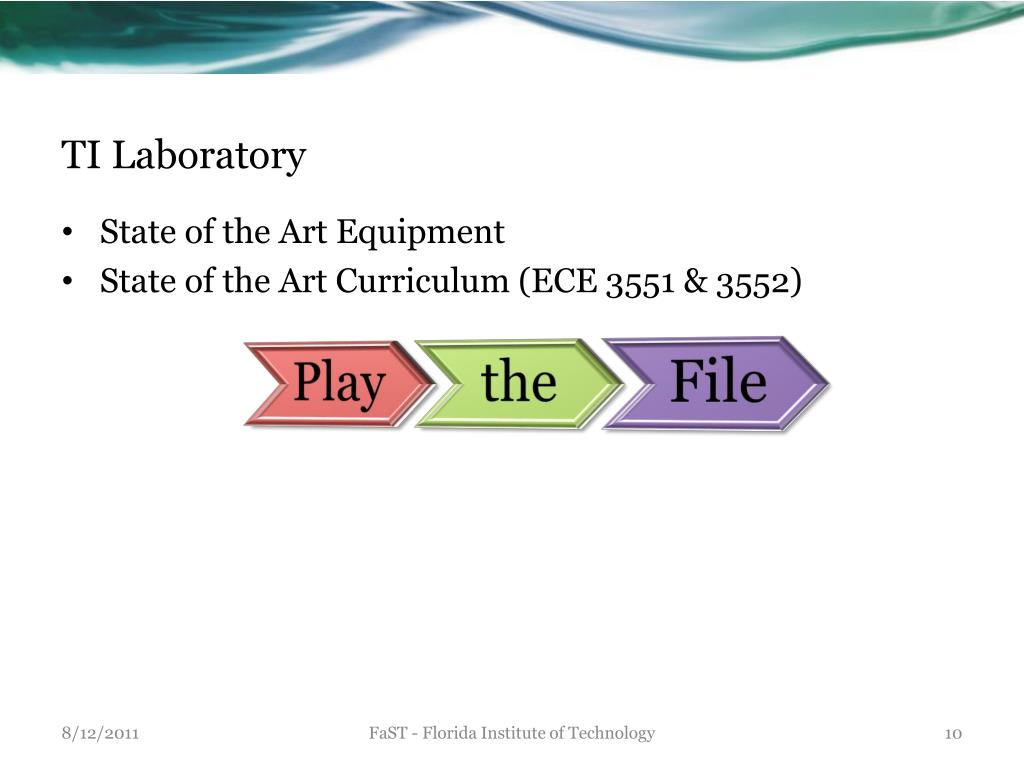 TI Laboratory

• State of the Art Equipment
• State of the Art Curriculum (ECE 3551 & 3552)

Play the File

8/12/2011 FaST - Florida Institute of Technology 10